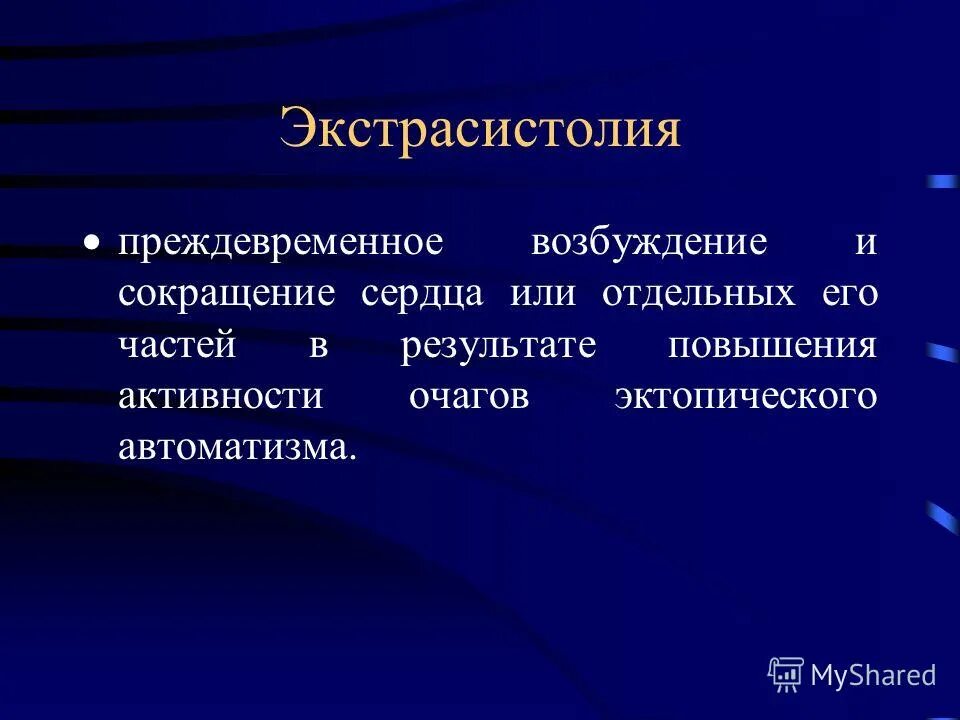 Экстрасистолия

• преждевременное возбуждение и сокращение сердца или отдельных его частей в результате повышения активности очагов эктопического автоматизма.

MyShared